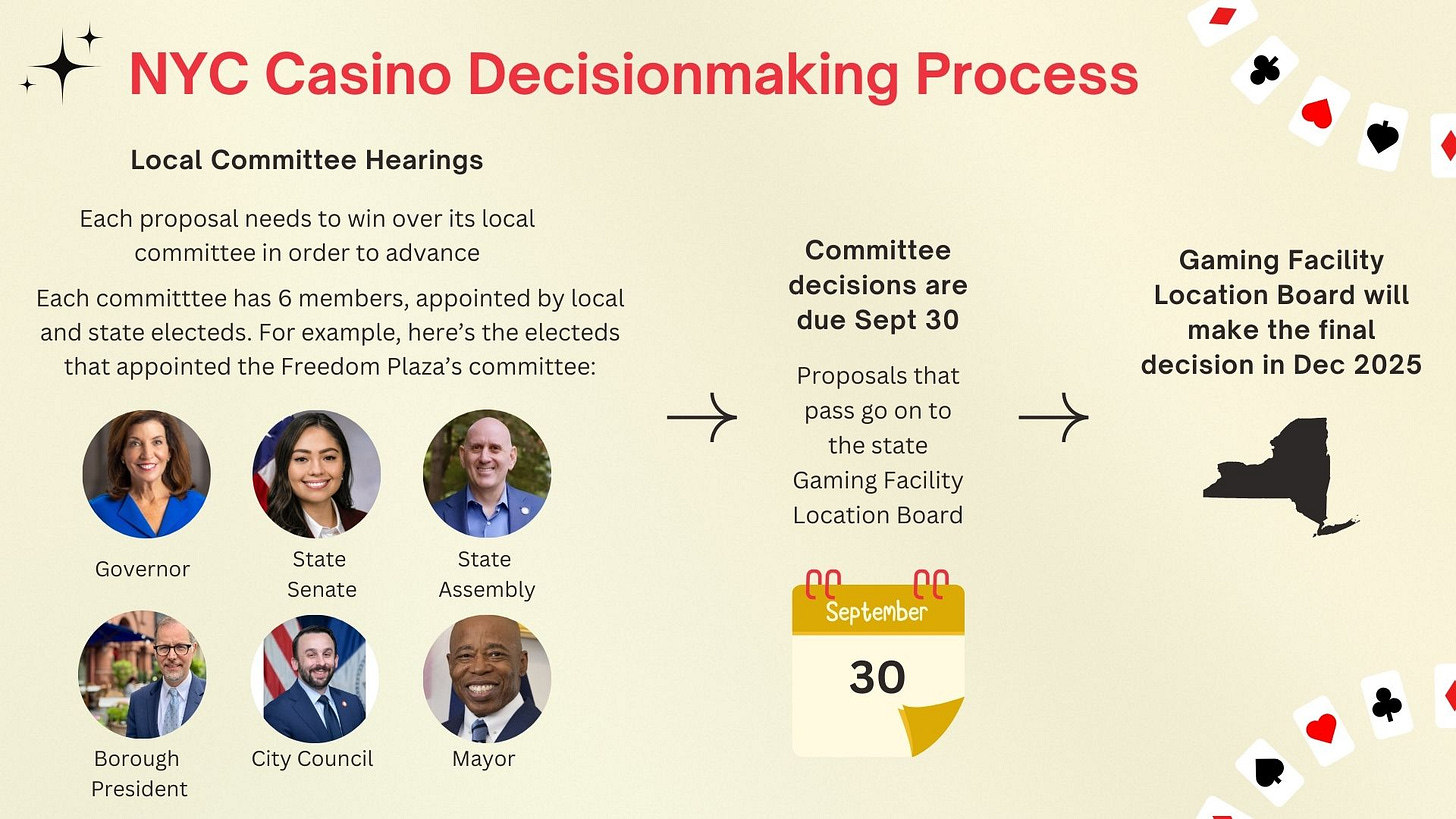 NYC Casino Decisionmaking Process

Local Committee Hearings

Each proposal needs to win over its local committee in order to advance

Each committtee has 6 members, appointed by local and state electeds. For example, here's the electeds that appointed the Freedom Plaza's committee:

Governor

State Senate

State Assembly

Borough President

City Council

Mayor

Committee decisions are due Sept 30

Proposals that pass go on to the state Gaming Facility Location Board

September

30

Gaming Facility Location Board will make the final decision in Dec 2025